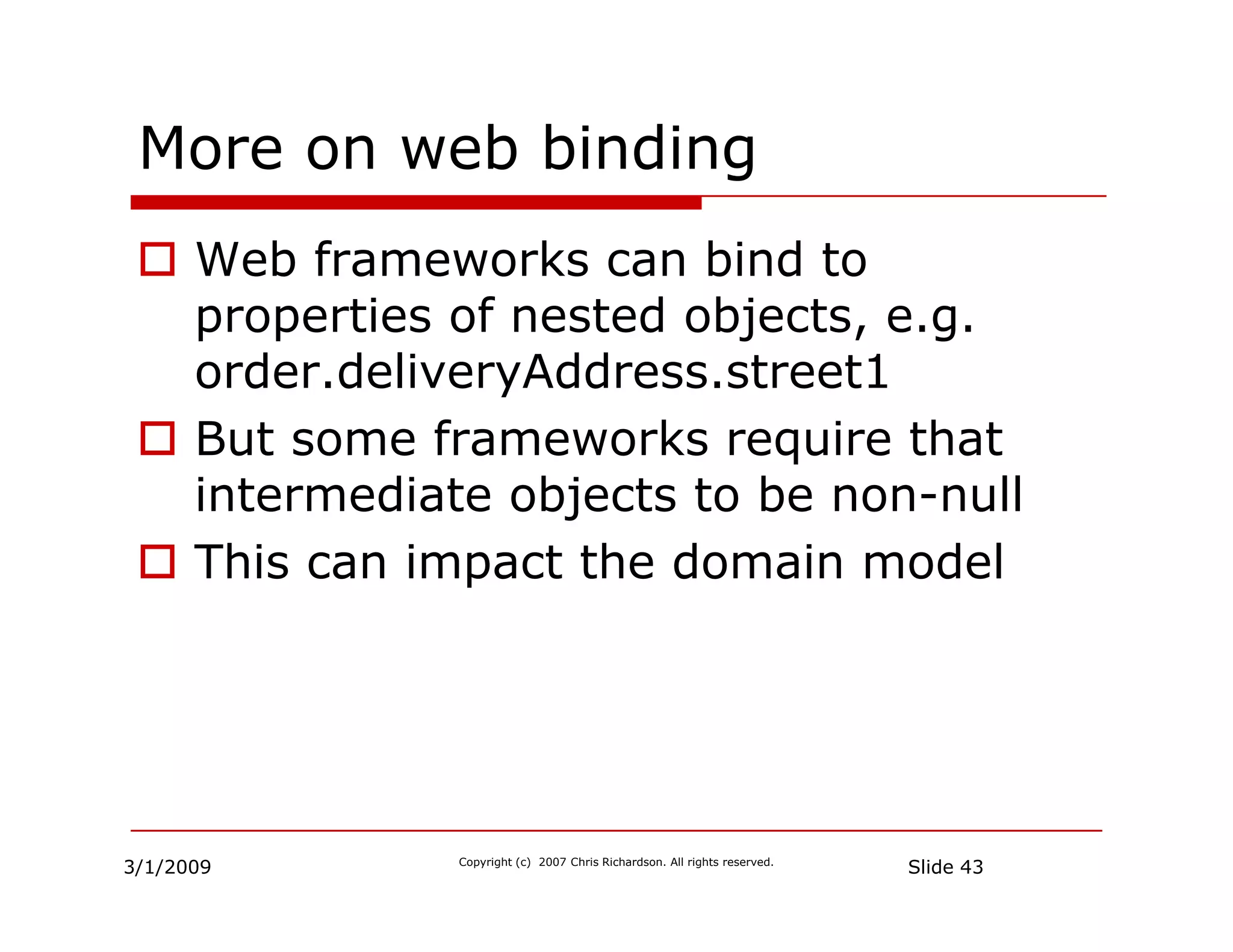 More on web binding

Web frameworks can bind to properties of nested objects, e.g. order.deliveryAddress.street1

But some frameworks require that intermediate objects to be non-null

This can impact the domain model

3/1/2009

Copyright (c) 2007 Chris Richardson. All rights reserved.

Slide 43